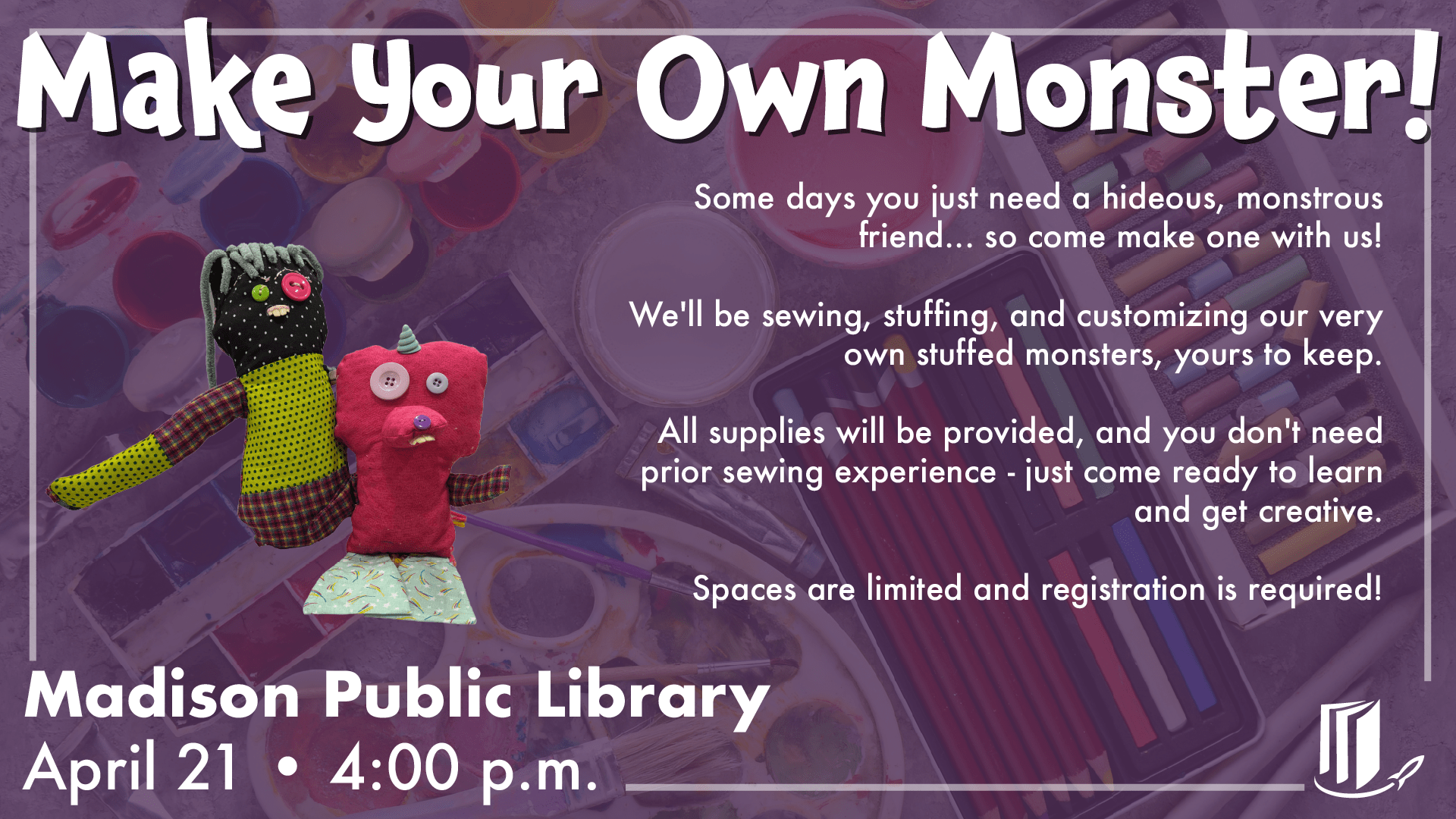 Make Your Own Monster!

Some days you just need a hideous, monstrous friend... so come make one with us!

We'll be sewing, stuffing, and customizing our very own stuffed monsters, yours to keep.

All supplies will be provided, and you don't need prior sewing experience - just come ready to learn and get creative.

Spaces are limited and registration is required!

Madison Public Library
April 21 • 4:00 p.m.